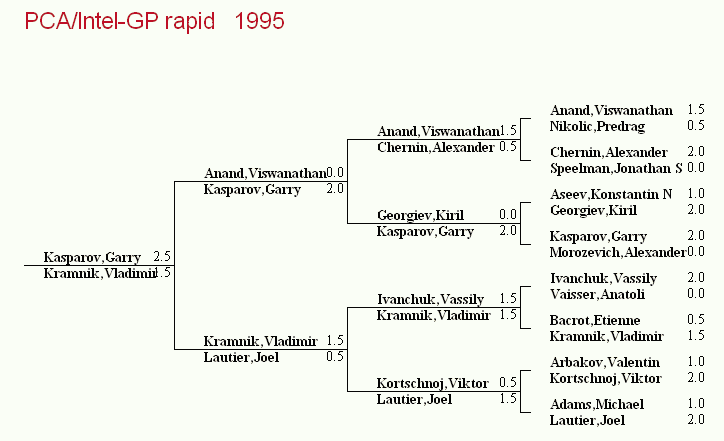 PCA/Intel-GP rapid 1995

Kasparov,Garry 2.5
Kramnik,Vladimir 1.5

Anand,Viswanathan 0.0
Kasparov,Garry 2.0

Kramnik,Vladimir 1.5
Lautier,Joel 0.5

Anand,Viswanathan 1.5
Chernin,Alexander 0.5

Georgiev,Kiril 0.0
Kasparov,Garry 2.0

Ivanchuk,Vassily 1.5
Kramnik,Vladimir 1.5

Kortschnoj,Viktor 0.5
Lautier,Joel 1.5

Anand,Viswanathan 1.5
Nikolic,Predrag 0.5

Chernin,Alexander 2.0
Speelman,Jonathan S 0.0

Aseev,Konstantin N 1.0
Georgiev,Kiril 2.0

Kasparov,Garry 2.0
Morozevich,Alexander 0.0

Ivanchuk,Vassily 2.0
Vaisser,Anatoli 0.0

Bacrot,Etienne 0.5
Kramnik,Vladimir 1.5

Arbakov,Valentin 1.0
Kortschnoj,Viktor 2.0

Adams,Michael 1.0
Lautier,Joel 2.0